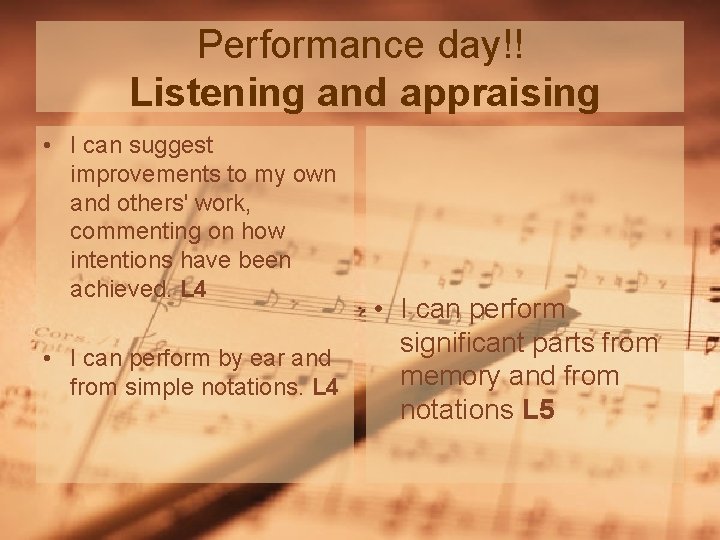 Performance day!!
Listening and appraising

• I can suggest improvements to my own and others' work, commenting on how intentions have been achieved. L4

• I can perform by ear and from simple notations. L4

• I can perform significant parts from memory and from notations L5